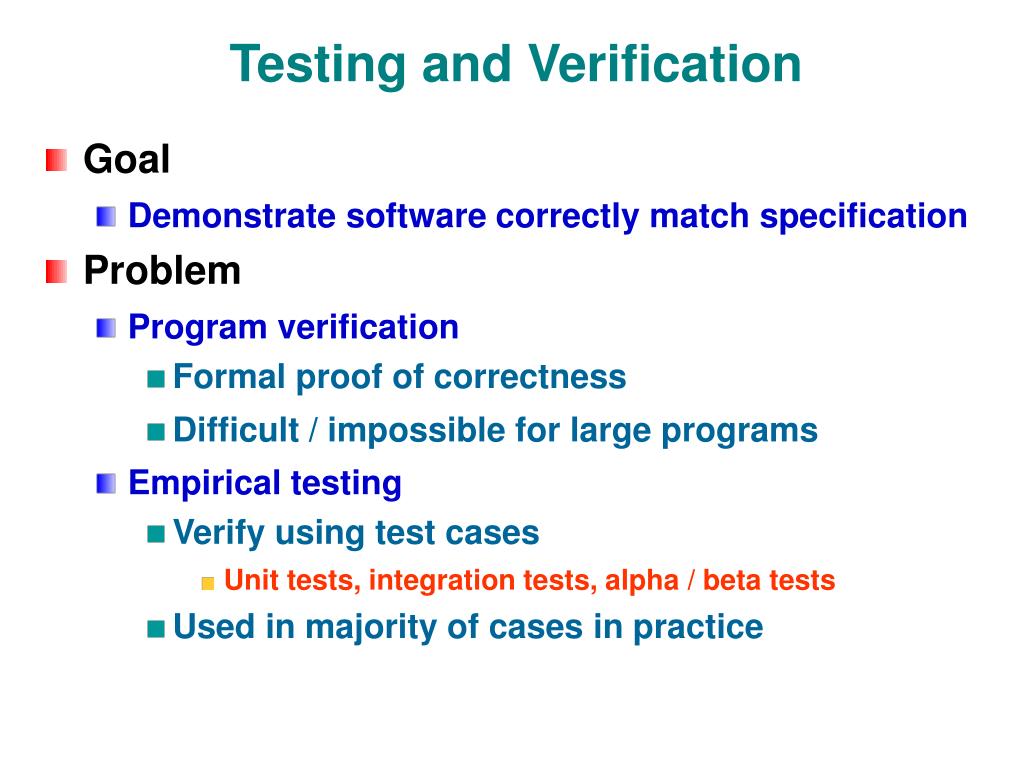 Testing and Verification

Goal

Demonstrate software correctly match specification

Problem

Program verification

Formal proof of correctness

Difficult / impossible for large programs

Empirical testing

Verify using test cases

Unit tests, integration tests, alpha / beta tests

Used in majority of cases in practice